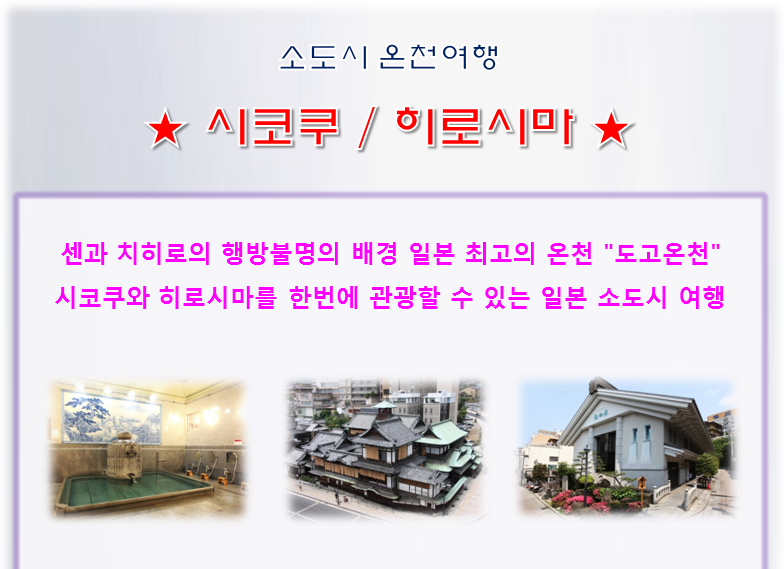 소도시 온천여행

★ 시코쿠 / 히로시마 ★

센과 치히로의 행방불명의 배경 일본 최고의 온천 "도고온천"
시코쿠와 히로시마를 한번에 관광할 수 있는 일본 소도시 여행